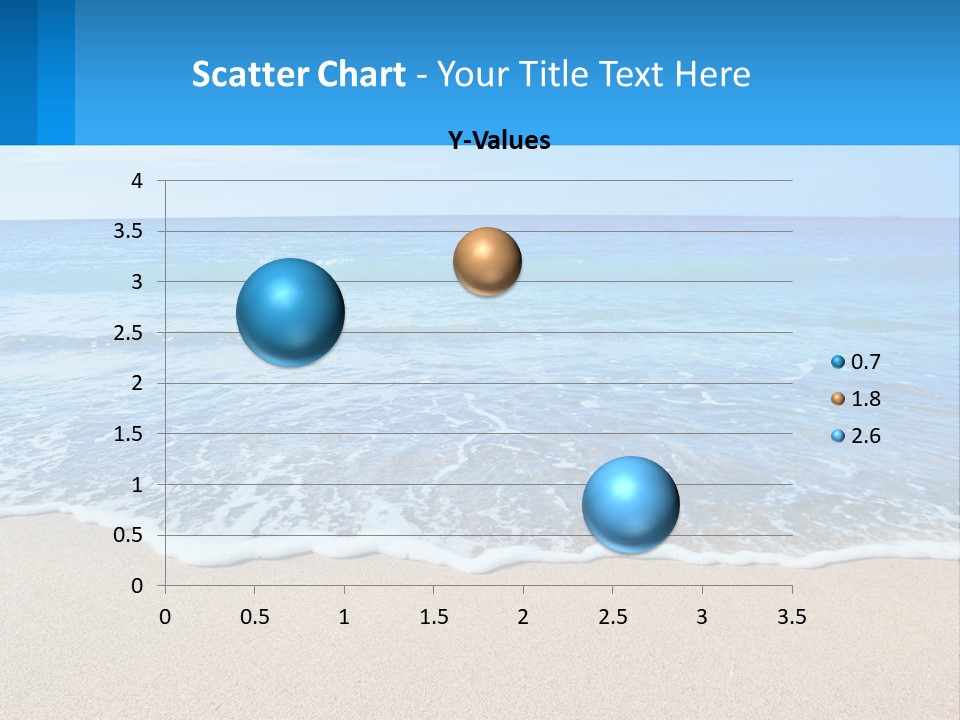 Scatter Chart - Your Title Text Here

Y-Values

4
3.5
3
2.5
2
1.5
1
0.5
0

0 0.5 1 1.5 2 2.5 3 3.5

0.7
1.8
2.6